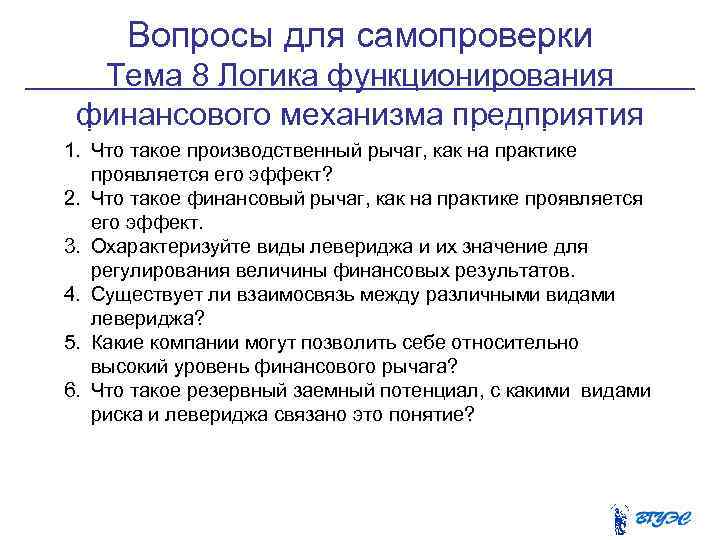 Вопросы для самопроверки
Тема 8 Логика функционирования финансового механизма предприятия

1. Что такое производственный рычаг, как на практике проявляется его эффект?
2. Что такое финансовый рычаг, как на практике проявляется его эффект.
3. Охарактеризуйте виды левериджа и их значение для регулирования величины финансовых результатов.
4. Существует ли взаимосвязь между различными видами левериджа?
5. Какие компании могут позволить себе относительно высокий уровень финансового рычага?
6. Что такое резервный заемный потенциал, с какими видами риска и левериджа связано это понятие?

ВГУЭС